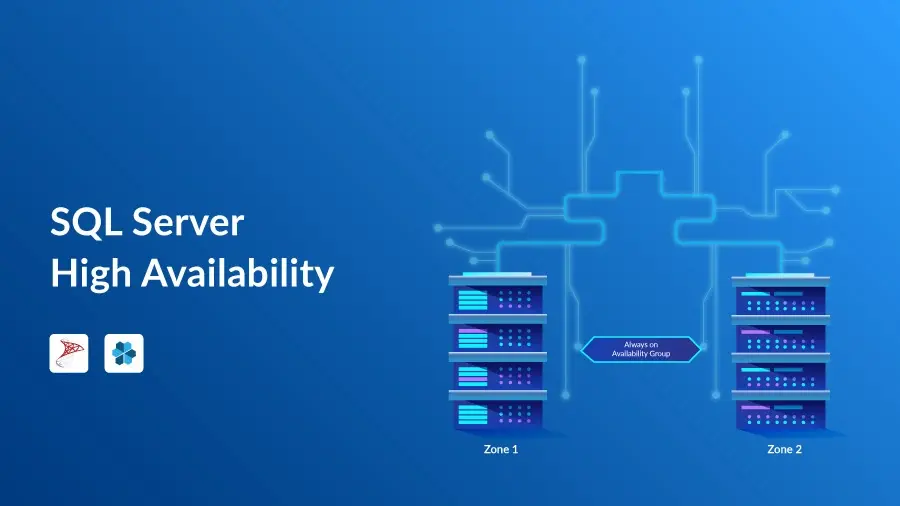 SQL Server
High Availability

Always on
Availability Group

Zone 1

Zone 2